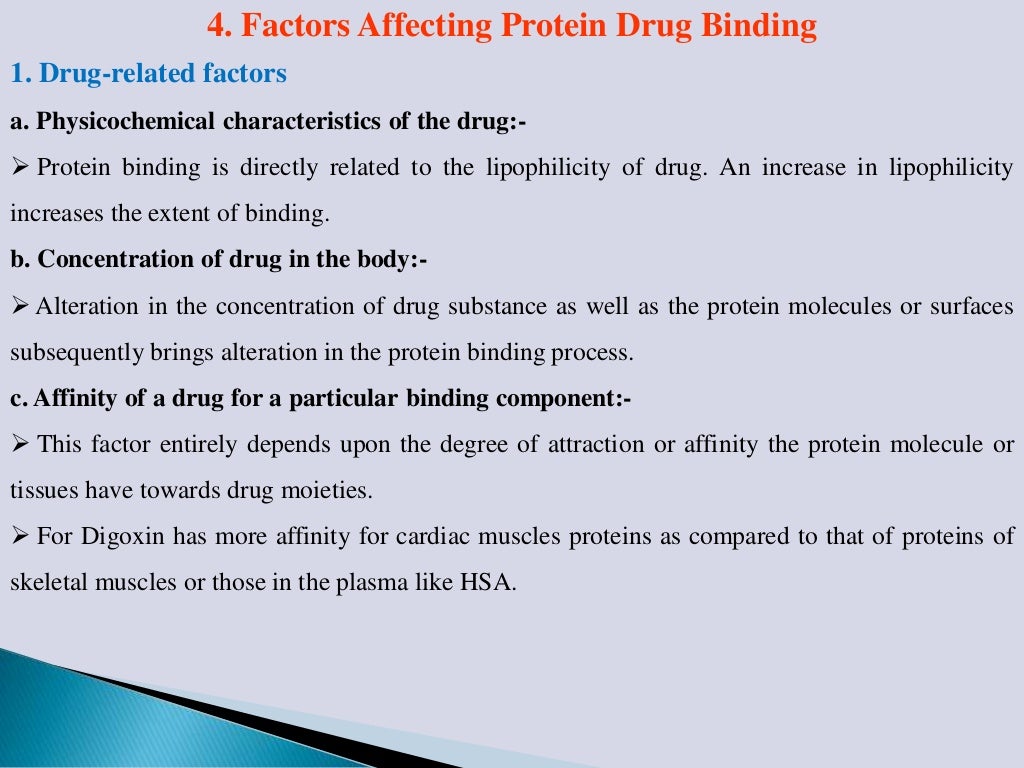 4. Factors Affecting Protein Drug Binding

1. Drug-related factors

a. Physicochemical characteristics of the drug:-

➢ Protein binding is directly related to the lipophilicity of drug. An increase in lipophilicity increases the extent of binding.

b. Concentration of drug in the body:-

➢ Alteration in the concentration of drug substance as well as the protein molecules or surfaces subsequently brings alteration in the protein binding process.

c. Affinity of a drug for a particular binding component:-

➢ This factor entirely depends upon the degree of attraction or affinity the protein molecule or tissues have towards drug moieties.

➢ For Digoxin has more affinity for cardiac muscles proteins as compared to that of proteins of skeletal muscles or those in the plasma like HSA.